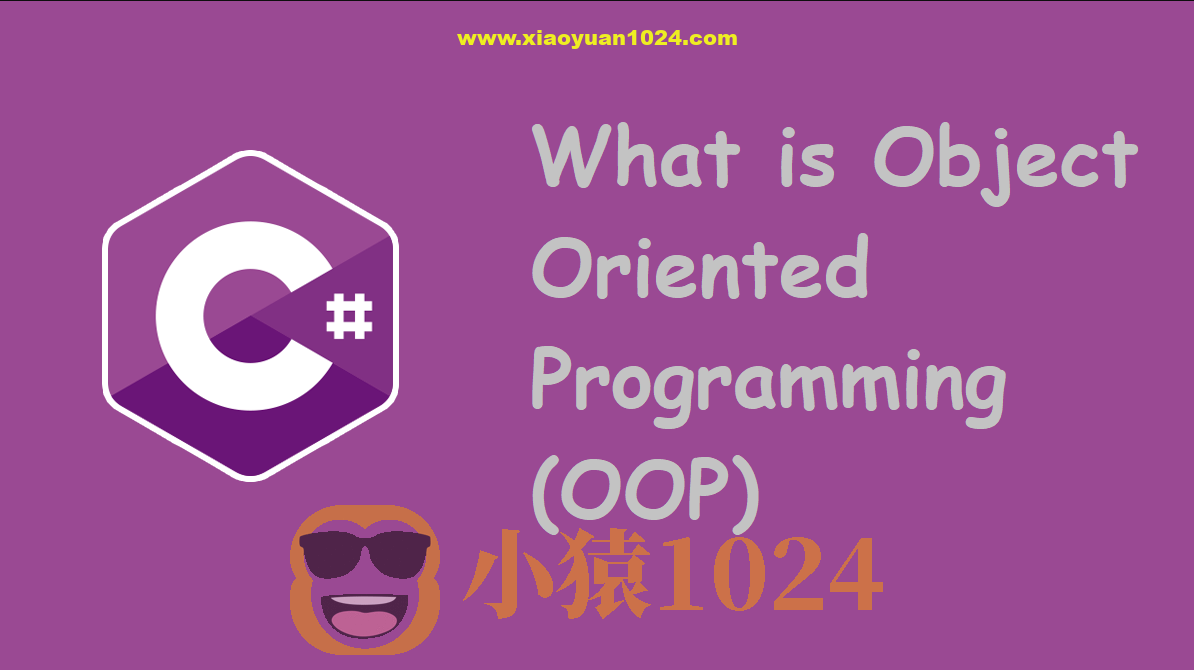 www.xiaoyuan1024.com

C#

What is Object Oriented Programming (OOP)

小猿1024